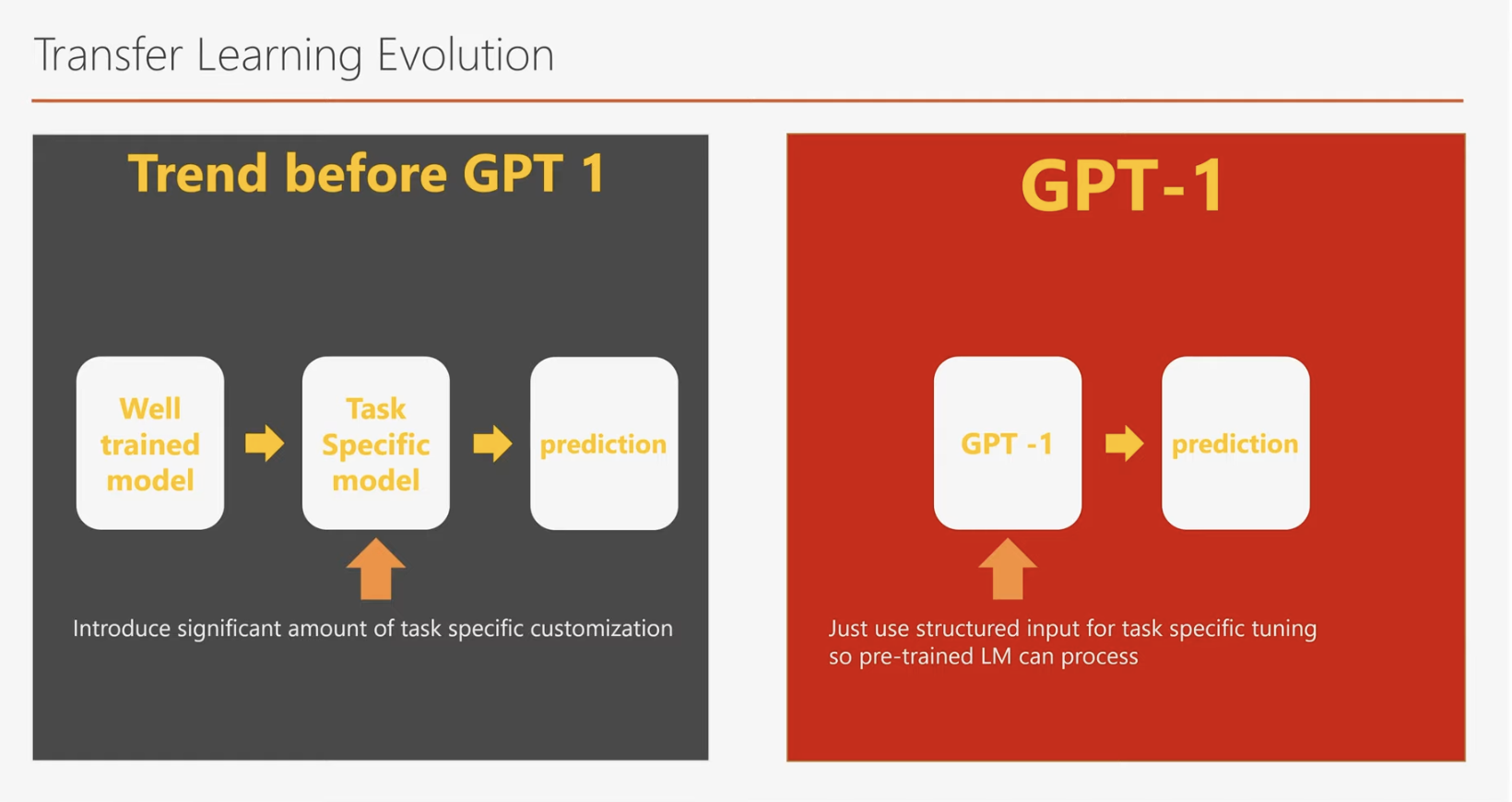 Transfer Learning Evolution

Trend before GPT 1

Well trained model

Task Specific model

prediction

Introduce significant amount of task specific customization

GPT-1

GPT -1

prediction

Just use structured input for task specific tuning so pre-trained LM can process